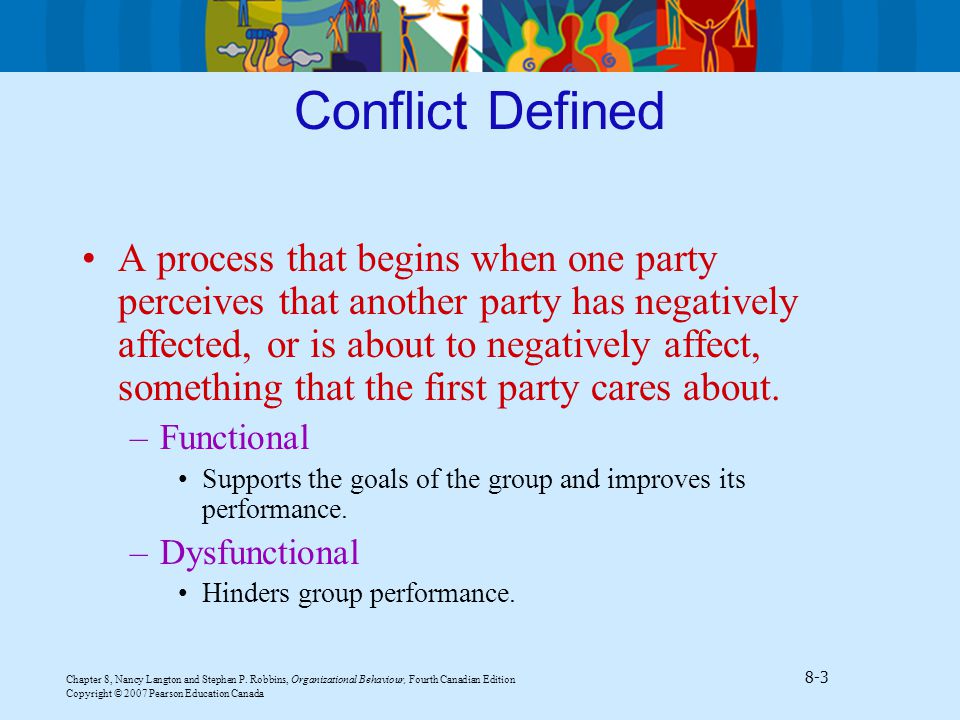 Conflict Defined

• A process that begins when one party perceives that another party has negatively affected, or is about to negatively affect, something that the first party cares about.

– Functional

• Supports the goals of the group and improves its performance.

– Dysfunctional

• Hinders group performance.

Chapter 8, Nancy Langton and Stephen P. Robbins, Organizational Behaviour, Fourth Canadian Edition
Copyright © 2007 Pearson Education Canada

8-3